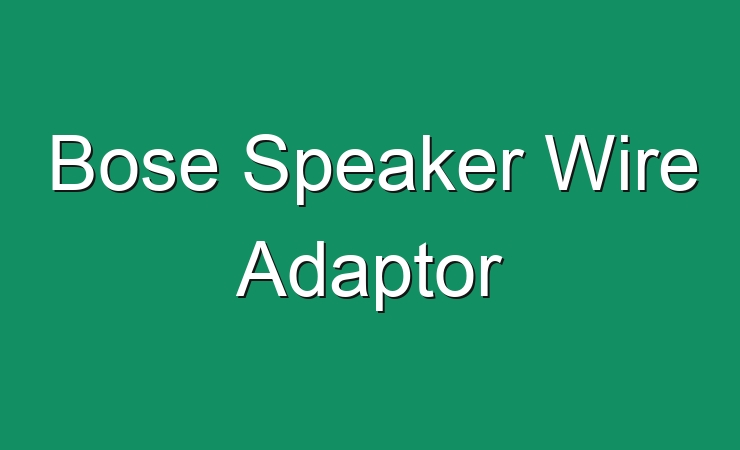 Bose Speaker Wire Adaptor